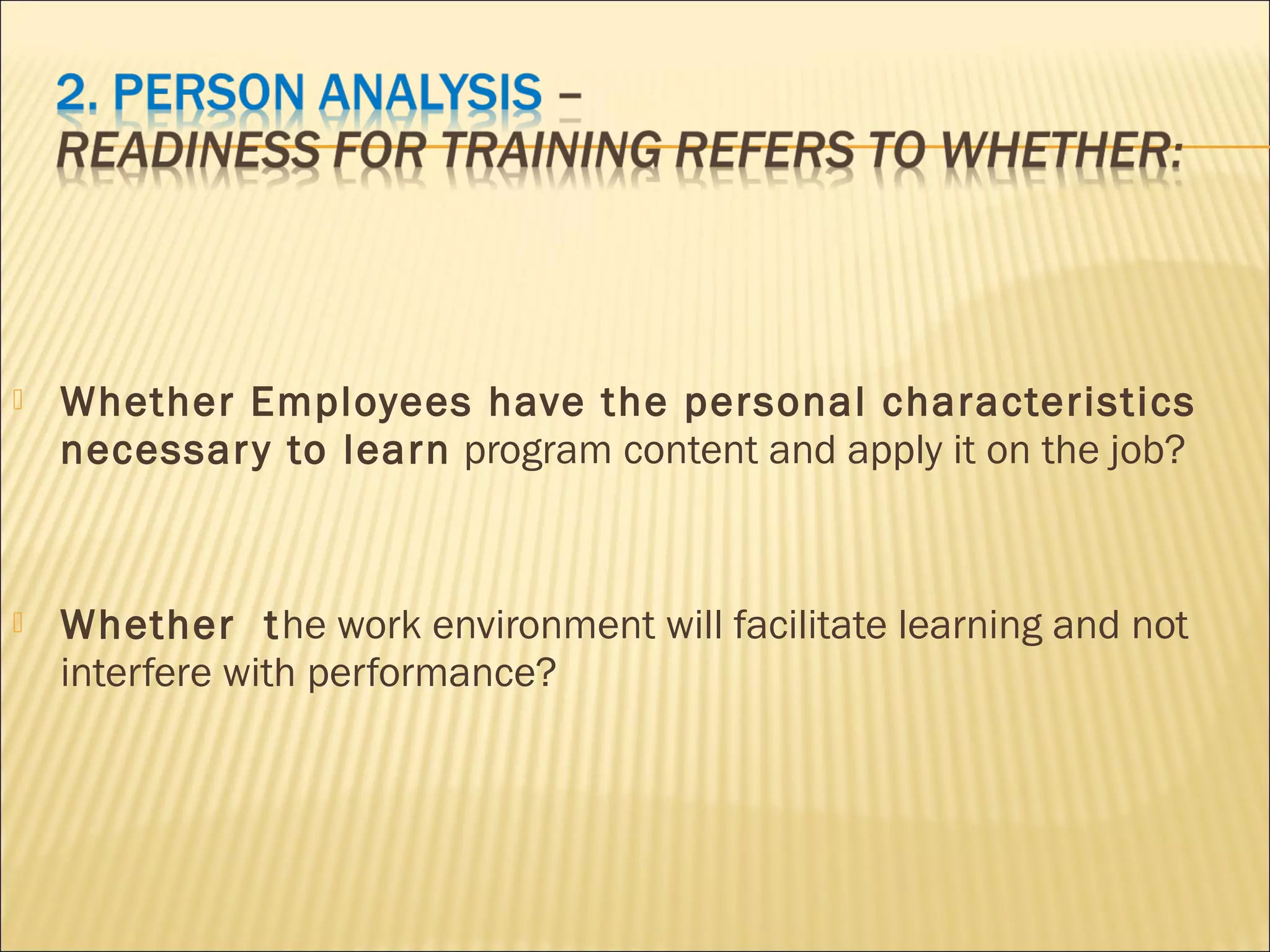 2. PERSON ANALYSIS –
READINESS FOR TRAINING REFERS TO WHETHER:

Whether Employees have the personal characteristics necessary to learn program content and apply it on the job?

Whether the work environment will facilitate learning and not interfere with performance?